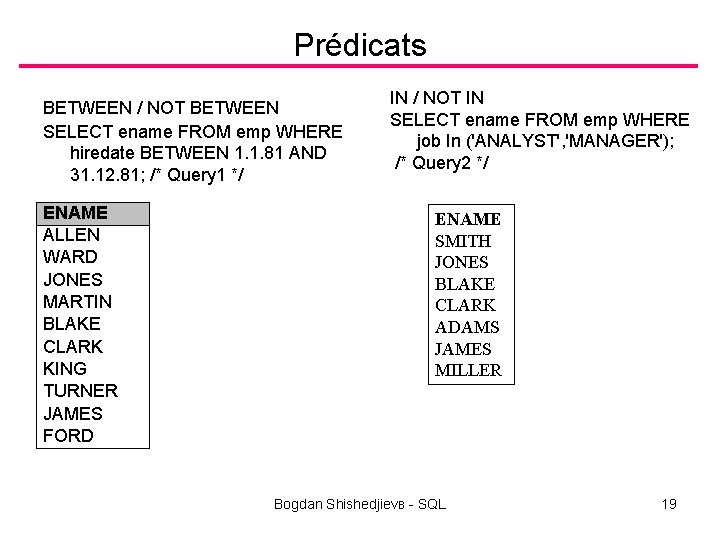 Prédicats

BETWEEN / NOT BETWEEN
SELECT ename FROM emp WHERE hiredate BETWEEN 1.1.81 AND 31.12.81; /* Query1 */

| ENAME |
|---|
| ALLEN |
| WARD |
| JONES |
| MARTIN |
| BLAKE |
| CLARK |
| KING |
| TURNER |
| JAMES |
| FORD |

IN / NOT IN
SELECT ename FROM emp WHERE job In ('ANALYST','MANAGER'); /* Query2 */

| ENAME |
|---|
| SMITH |
| JONES |
| BLAKE |
| CLARK |
| ADAMS |
| JAMES |
| MILLER |

Bogdan Shishedjievв - SQL

19